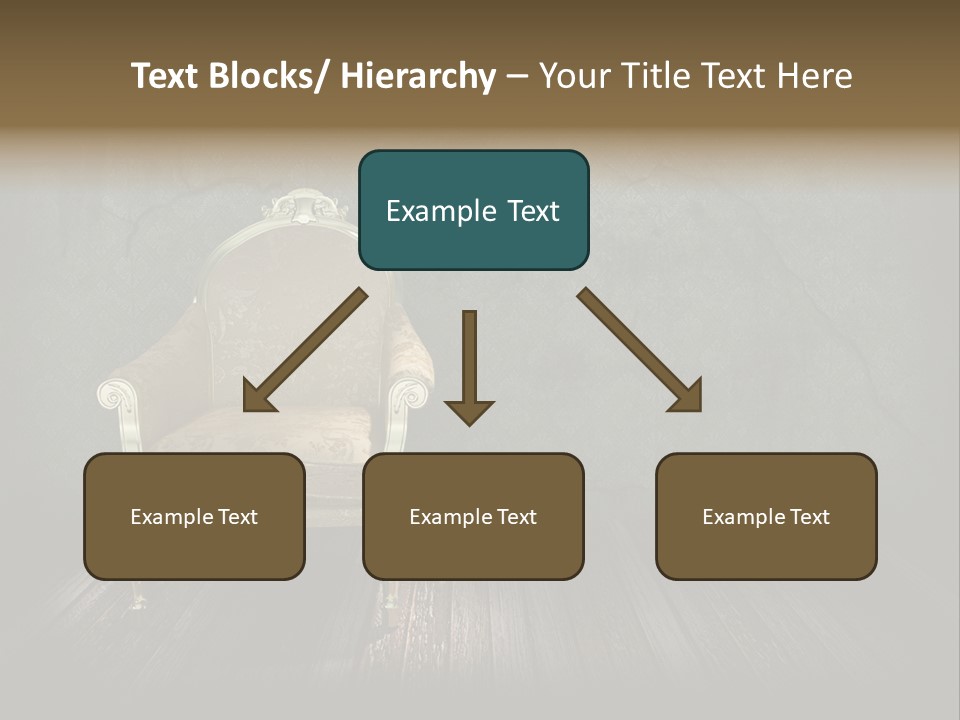 Text Blocks/ Hierarchy – Your Title Text Here

Example Text

Example Text

Example Text

Example Text